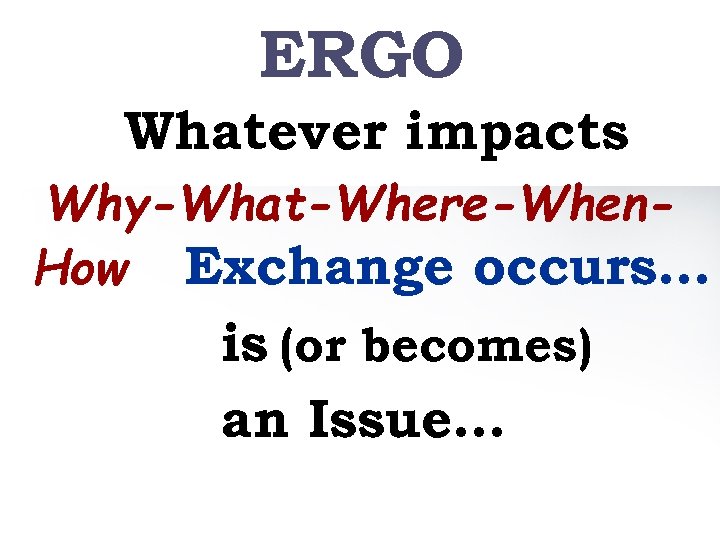 ERGO

Whatever impacts

Why-What-Where-When-How Exchange occurs…

is (or becomes)

an Issue…